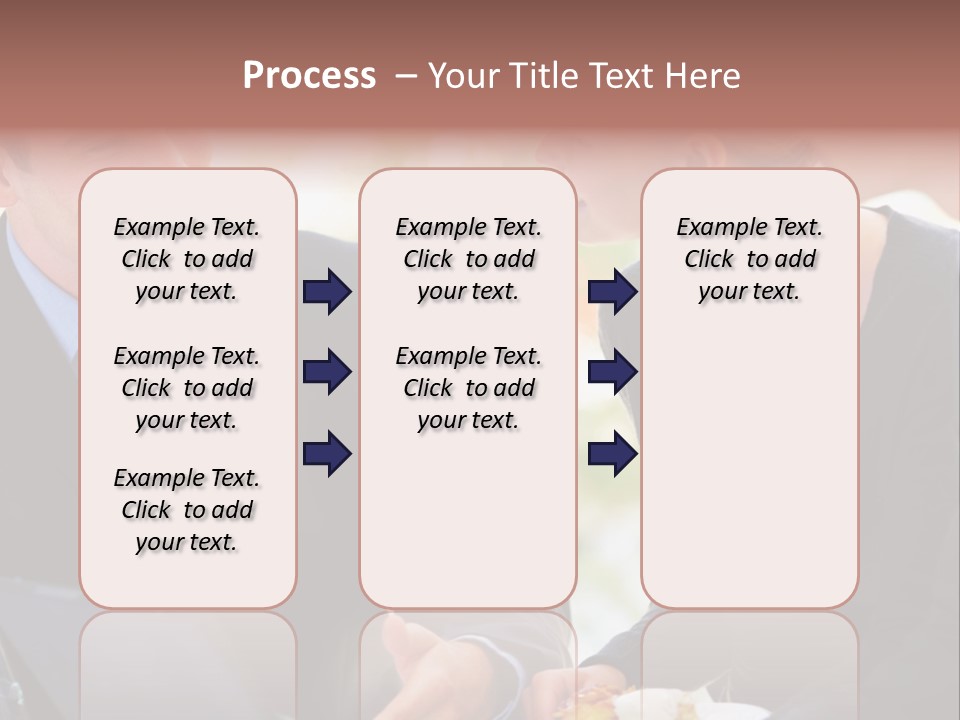 Process – Your Title Text Here

Example Text. Click to add your text.

Example Text. Click to add your text.

Example Text. Click to add your text.

Example Text. Click to add your text.

Example Text. Click to add your text.

Example Text. Click to add your text.